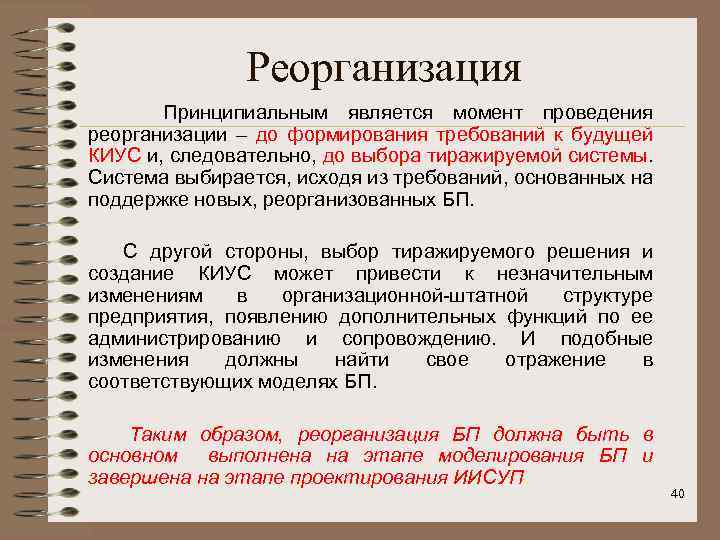 Реорганизация

Принципиальным является момент проведения реорганизации – до формирования требований к будущей КИУС и, следовательно, до выбора тиражируемой системы. Система выбирается, исходя из требований, основанных на поддержке новых, реорганизованных БП.

С другой стороны, выбор тиражируемого решения и создание КИУС может привести к незначительным изменениям в организационной-штатной структуре предприятия, появлению дополнительных функций по ее администрированию и сопровождению. И подобные изменения должны найти свое отражение в соответствующих моделях БП.

Таким образом, реорганизация БП должна быть в основном выполнена на этапе моделирования БП и завершена на этапе проектирования ИИСУП

40